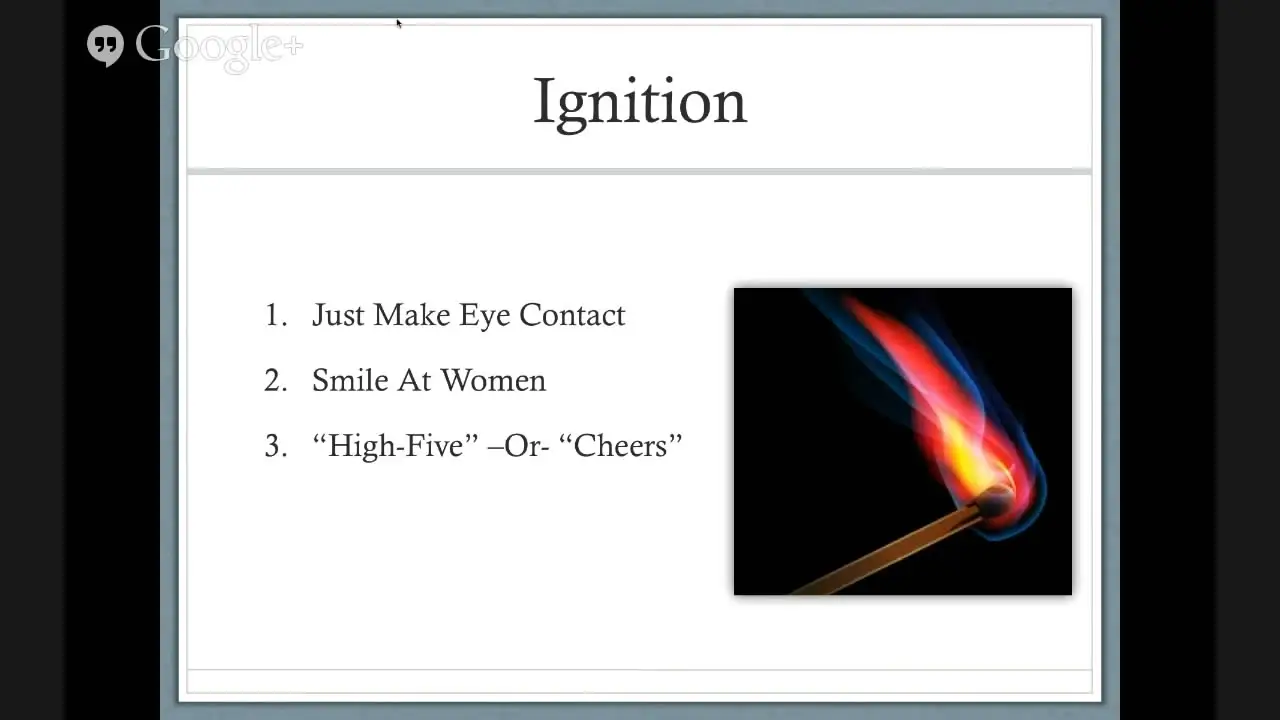 Google+

Ignition

1. Just Make Eye Contact
2. Smile At Women
3. “High-Five” –Or- “Cheers”